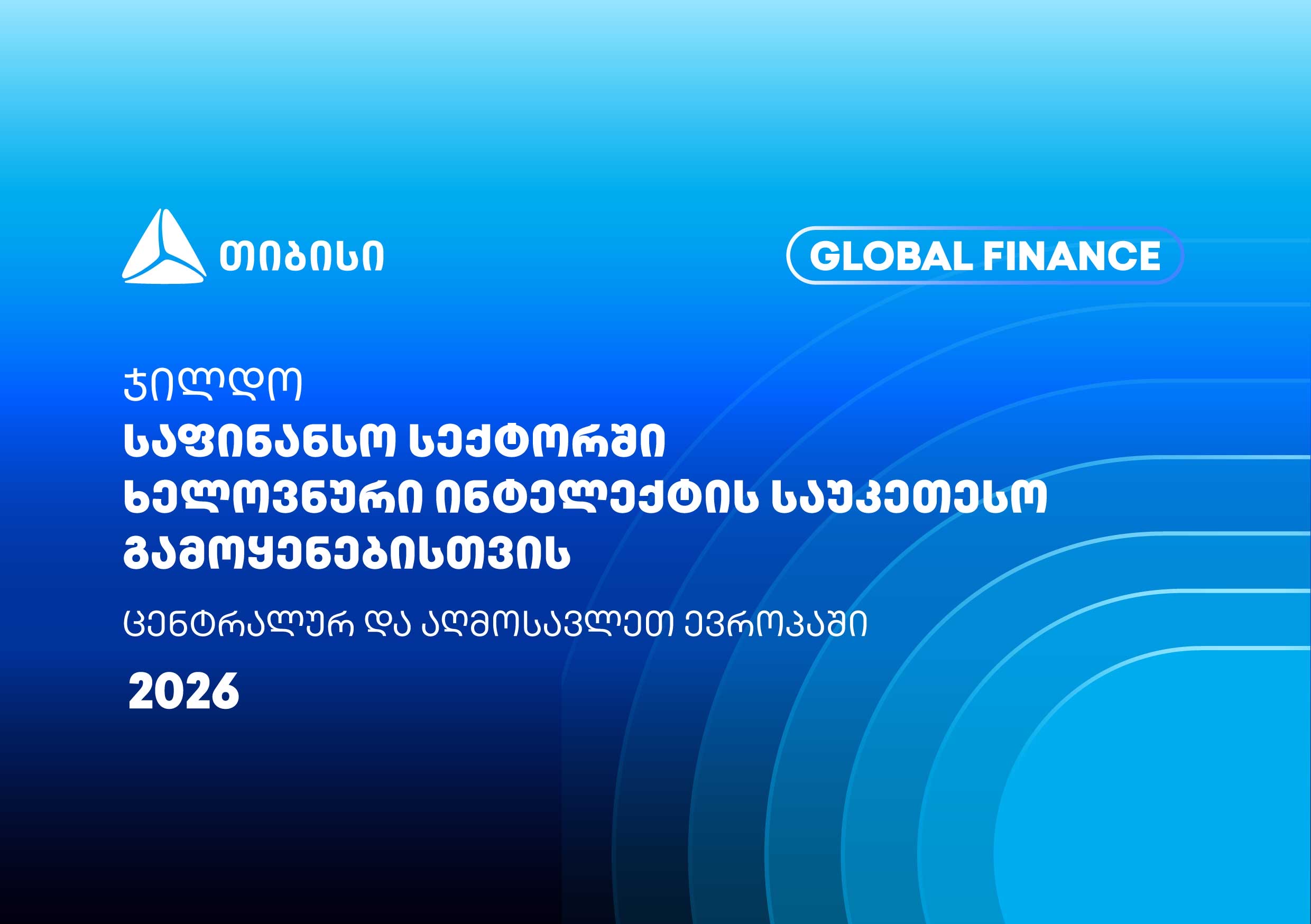 თიბისი

GLOBAL FINANCE

ჯილდო
საფინანსო სექტორში
ხელოვნური ინტელექტის საუკეთესო
გამოყენებისთვის

ცენტრალურ და აღმოსავლეთ ევროპაში

2026